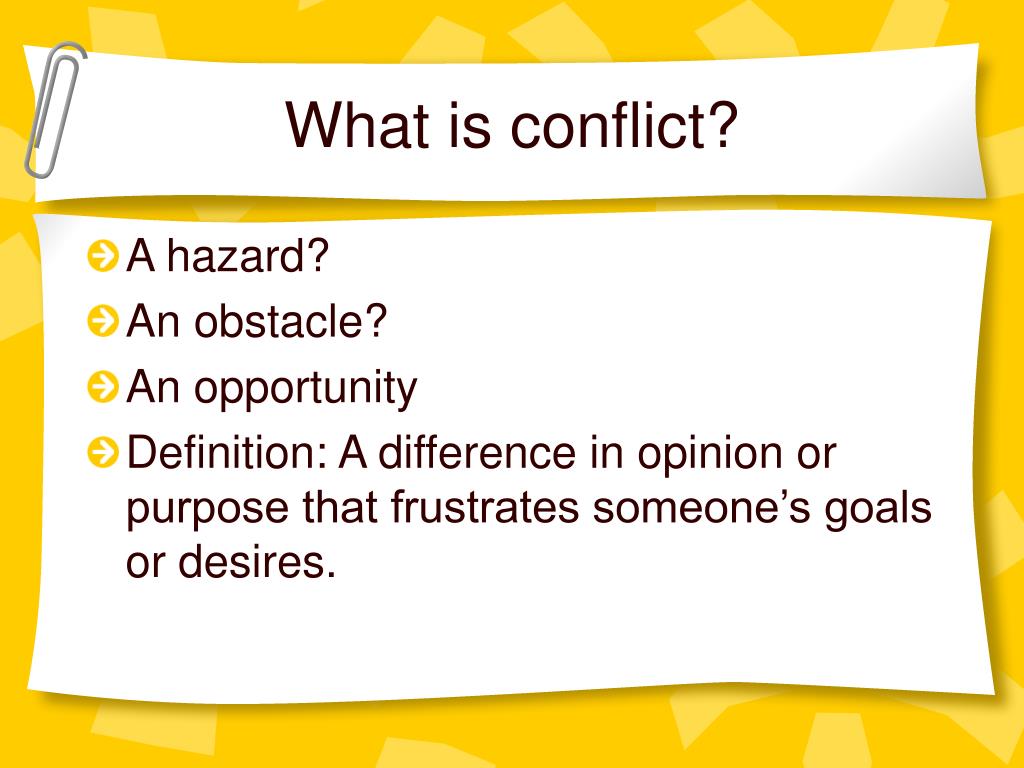 What is conflict?

A hazard?
An obstacle?
An opportunity
Definition: A difference in opinion or purpose that frustrates someone’s goals or desires.